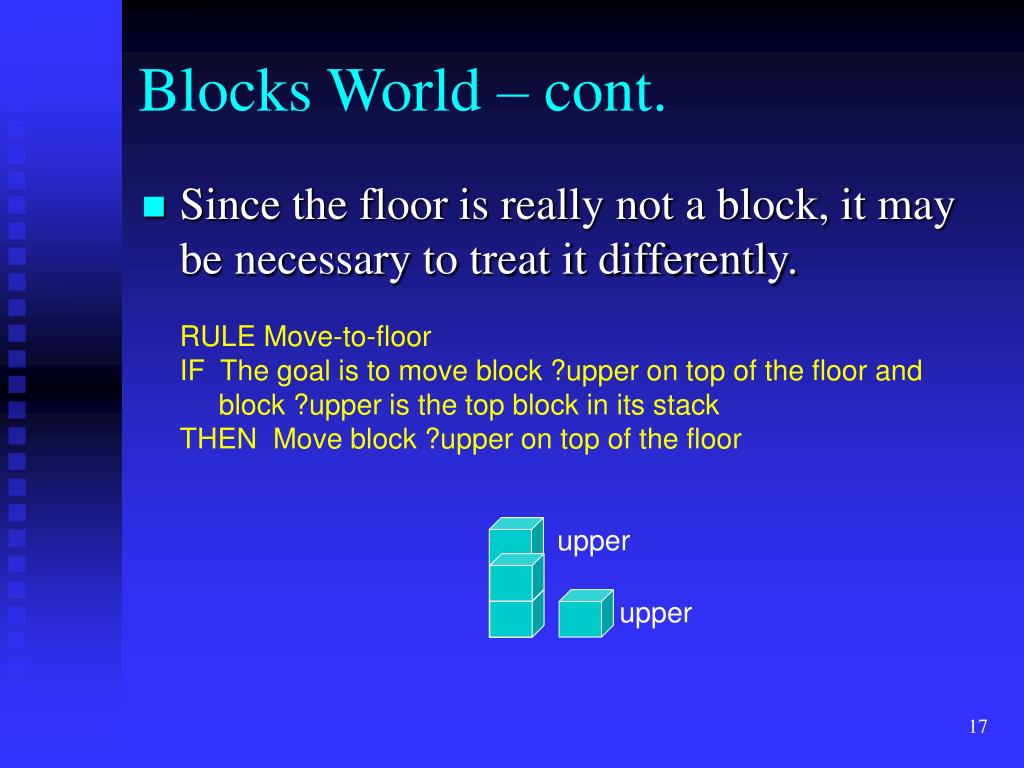 Blocks World – cont.

Since the floor is really not a block, it may be necessary to treat it differently.

RULE Move-to-floor
IF The goal is to move block ?upper on top of the floor and block ?upper is the top block in its stack
THEN Move block ?upper on top of the floor

upper

upper

17